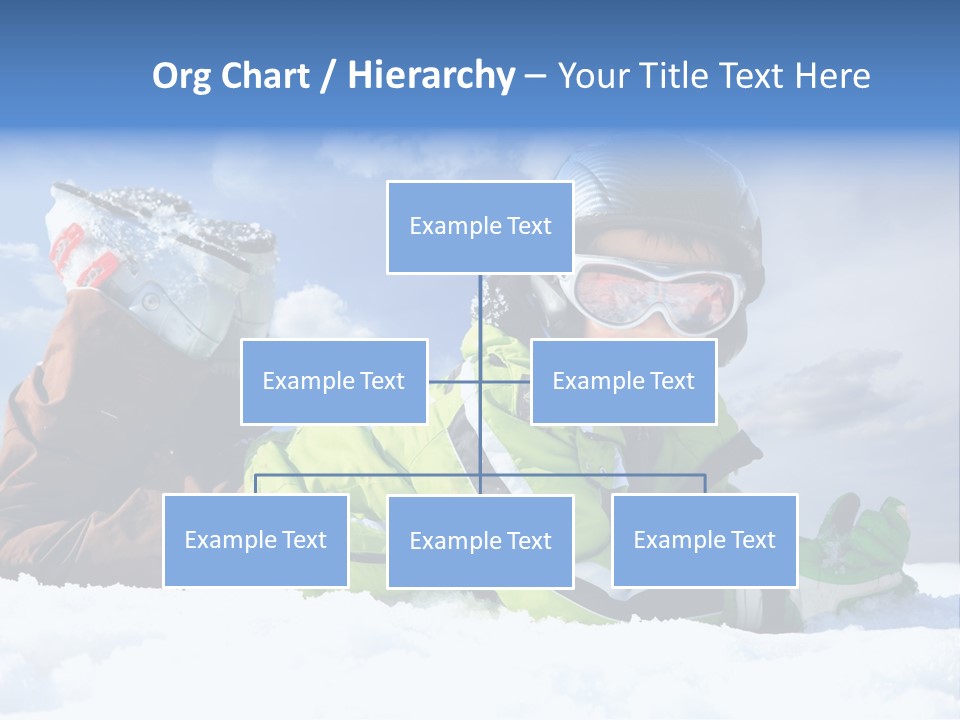 Org Chart / Hierarchy – Your Title Text Here

Example Text

Example Text

Example Text

Example Text

Example Text

Example Text